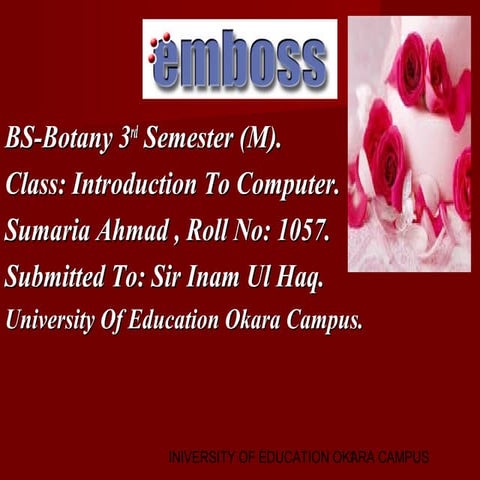 emboss

BS-Botany 3rd Semester (M).

Class: Introduction To Computer.

Sumaria Ahmad , Roll No: 1057.

Submitted To: Sir Inam Ul Haq.

University Of Education Okara Campus.

INIVERSITY OF EDUCATION OKARA CAMPUS